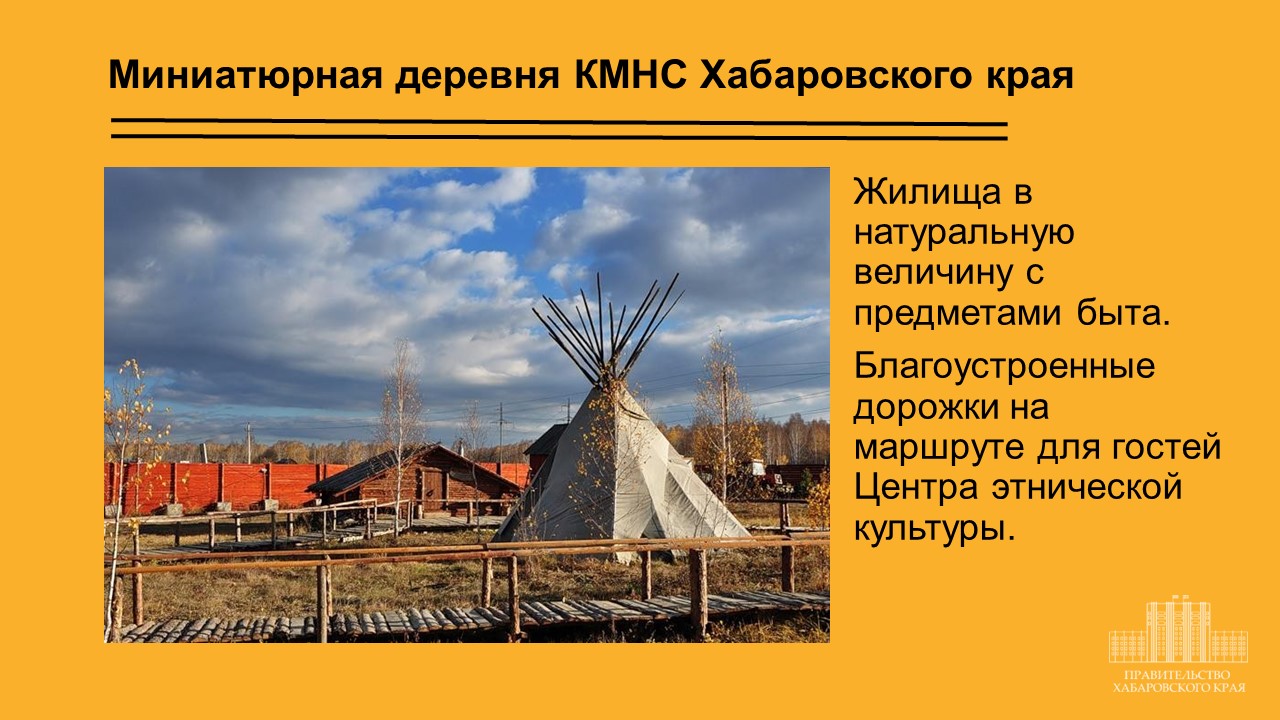 Миниатюрная деревня КМНС Хабаровского края

Жилища в натуральную величину с предметами быта.

Благоустроенные дорожки на маршруте для гостей Центра этнической культуры.

ПРАВИТЕЛЬСТВО ХАБАРОВСКОГО КРАЯ